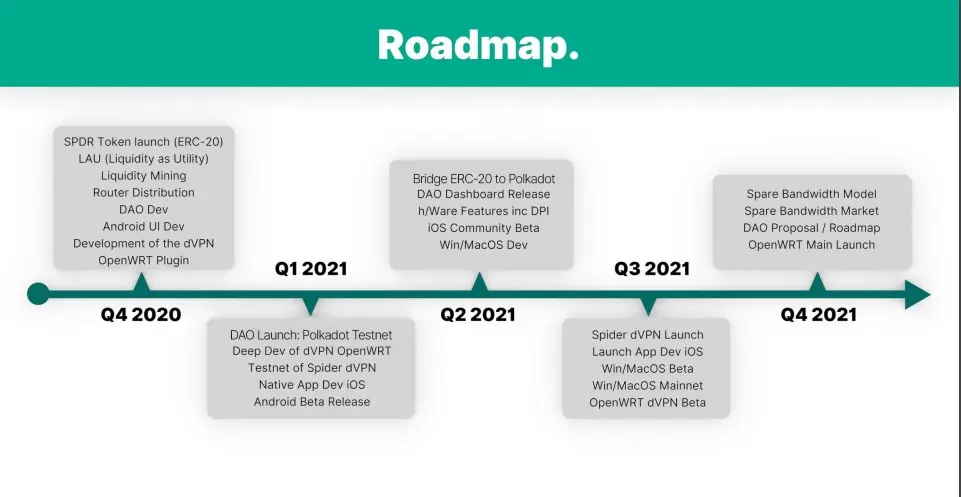 Roadmap.

SPDR Token launch (ERC-20)
LAU (Liquidity as Utility)
Liquidity Mining
Router Distribution
DAO Dev
Android UI Dev
Development of the dVPN
OpenWRT Plugin

Q4 2020

Q1 2021

DAO Launch: Polkadot Testnet
Deep Dev of dVPN OpenWRT
Testnet of Spider dVPN
Native App Dev iOS
Android Beta Release

Bridge ERC-20 to Polkadot
DAO Dashboard Release
h/Ware Features inc DPI
iOS Community Beta
Win/MacOS Dev

Q2 2021

Q3 2021

Spider dVPN Launch
Launch App Dev iOS
Win/MacOS Beta
Win/MacOS Mainnet
OpenWRT dVPN Beta

Spare Bandwidth Model
Spare Bandwidth Market
DAO Proposal / Roadmap
OpenWRT Main Launch

Q4 2021